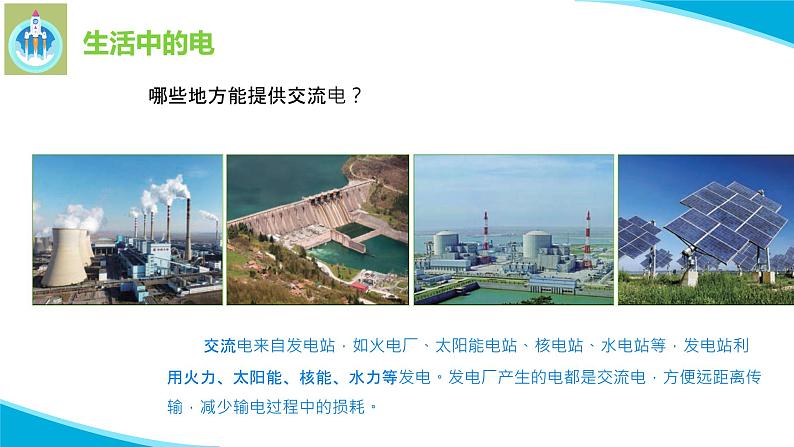 生活中的电

哪些地方能提供交流电？

交流电来自发电站，如火电厂、太阳能电站、核电站、水电站等，发电站利用火力、太阳能、核能、水力等发电。发电厂产生的电都是交流电，方便远距离传输，减少输电过程中的损耗。